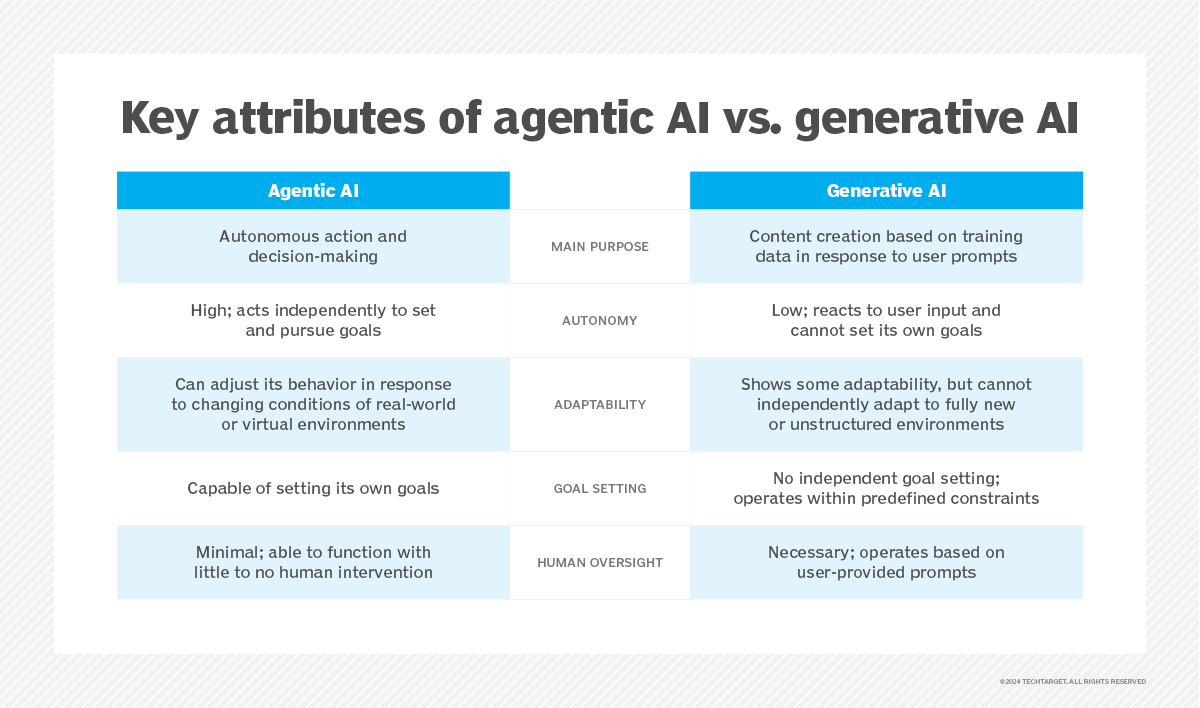 Key attributes of agentic AI vs. generative AI

| Agentic AI | | Generative AI |
|---|---|---|
| Autonomous action and decision-making | MAIN PURPOSE | Content creation based on training data in response to user prompts |
| High; acts independently to set and pursue goals | AUTONOMY | Low; reacts to user input and cannot set its own goals |
| Can adjust its behavior in response to changing conditions of real-world or virtual environments | ADAPTABILITY | Shows some adaptability, but cannot independently adapt to fully new or unstructured environments |
| Capable of setting its own goals | GOAL SETTING | No independent goal setting; operates within predefined constraints |
| Minimal; able to function with little to no human intervention | HUMAN OVERSIGHT | Necessary; operates based on user-provided prompts |

©2024 TECHTARGET. ALL RIGHTS RESERVED